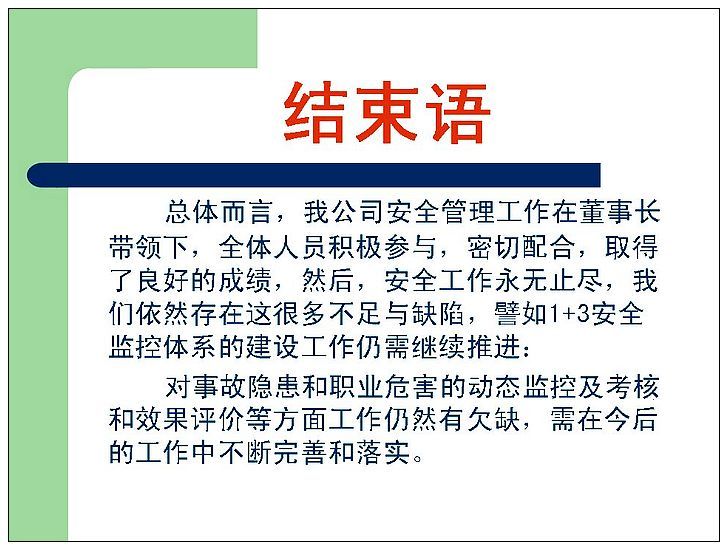 结束语

总体而言，我公司安全管理工作在董事长带领下，全体人员积极参与，密切配合，取得了良好的成绩，然后，安全工作永无止尽，我们依然存在这很多不足与缺陷，譬如1+3安全监控体系的建设工作仍需继续推进：

对事故隐患和职业危害的动态监控及考核和效果评价等方面工作仍然有欠缺，需在今后的工作中不断完善和落实。